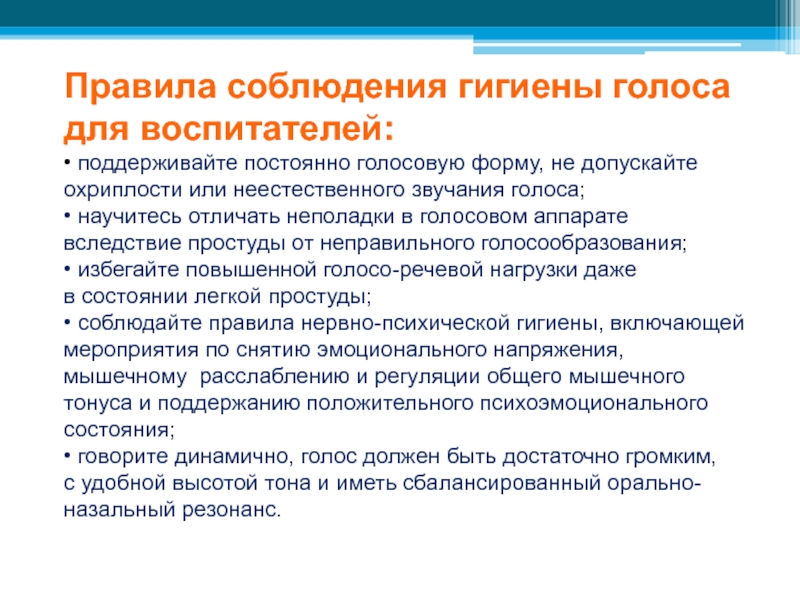 Правила соблюдения гигиены голоса для воспитателей:

• поддерживайте постоянно голосовую форму, не допускайте охриплости или неестественного звучания голоса;
• научитесь отличать неполадки в голосовом аппарате вследствие простуды от неправильного голосообразования;
• избегайте повышенной голосо-речевой нагрузки даже в состоянии легкой простуды;
• соблюдайте правила нервно-психической гигиены, включающей мероприятия по снятию эмоционального напряжения, мышечному расслаблению и регуляции общего мышечного тонуса и поддержанию положительного психоэмоционального состояния;
• говорите динамично, голос должен быть достаточно громким, с удобной высотой тона и иметь сбалансированный орально-назальный резонанс.